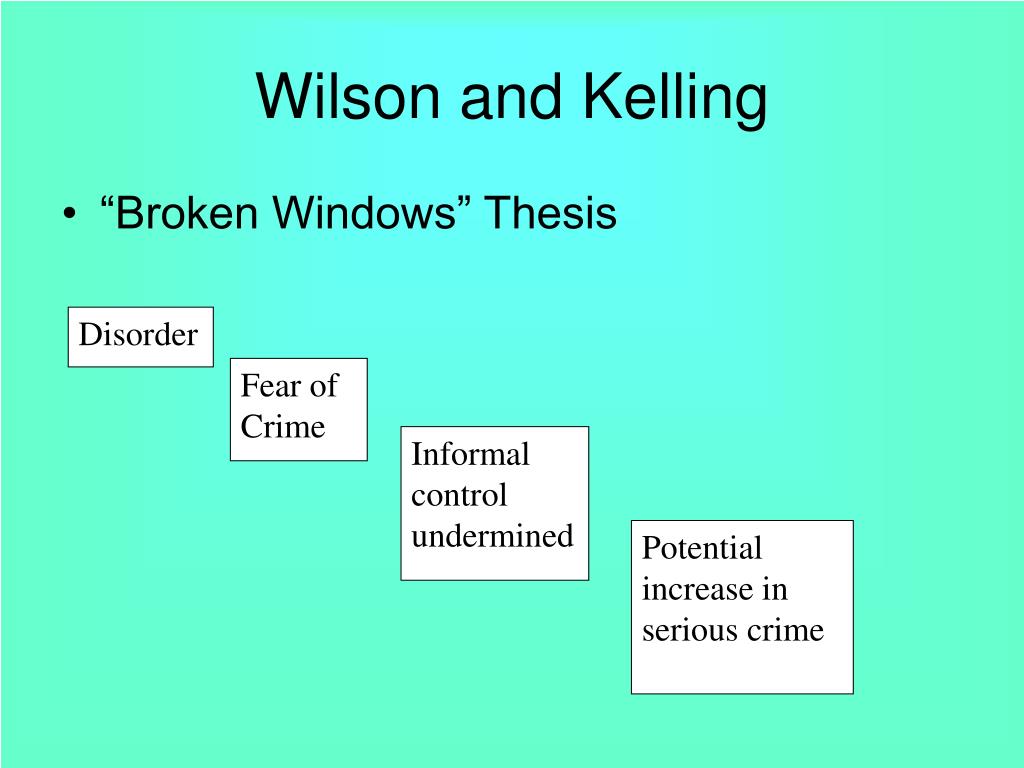 Wilson and Kelling

• “Broken Windows” Thesis

Disorder

Fear of Crime

Informal control undermined

Potential increase in serious crime